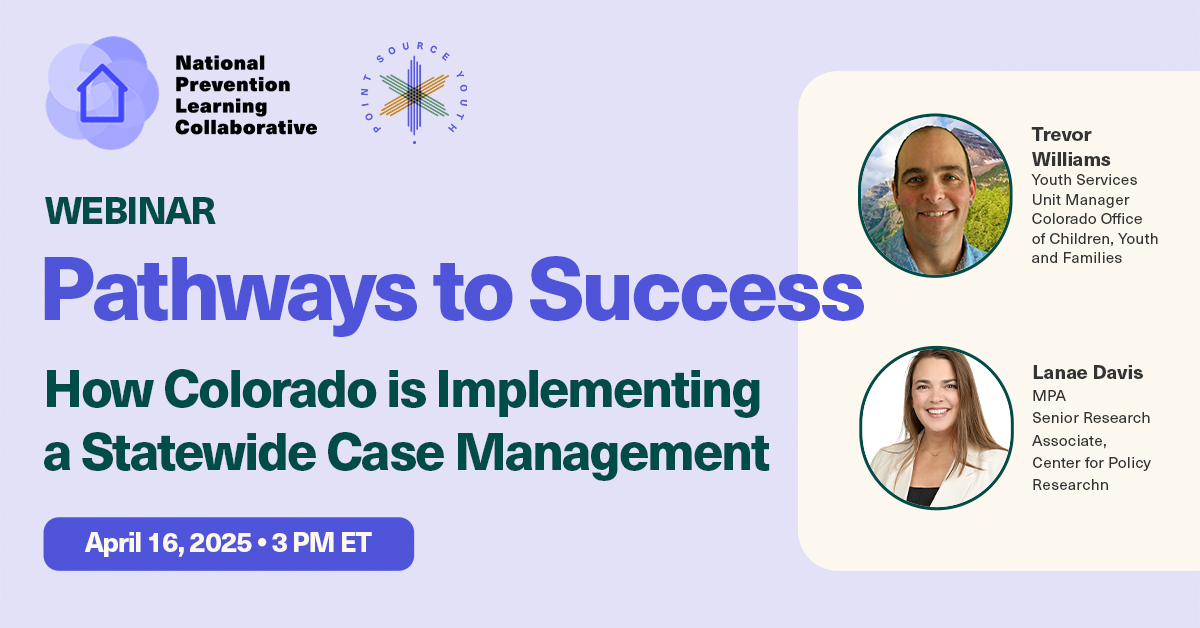 National Prevention Learning Collaborative

POINT SOURCE YOUTH

WEBINAR

Pathways to Success

How Colorado is Implementing a Statewide Case Management

April 16, 2025 • 3 PM ET

Trevor Williams
Youth Services Unit Manager Colorado Office of Children, Youth and Families

Lanae Davis
MPA
Senior Research Associate, Center for Policy Researchn